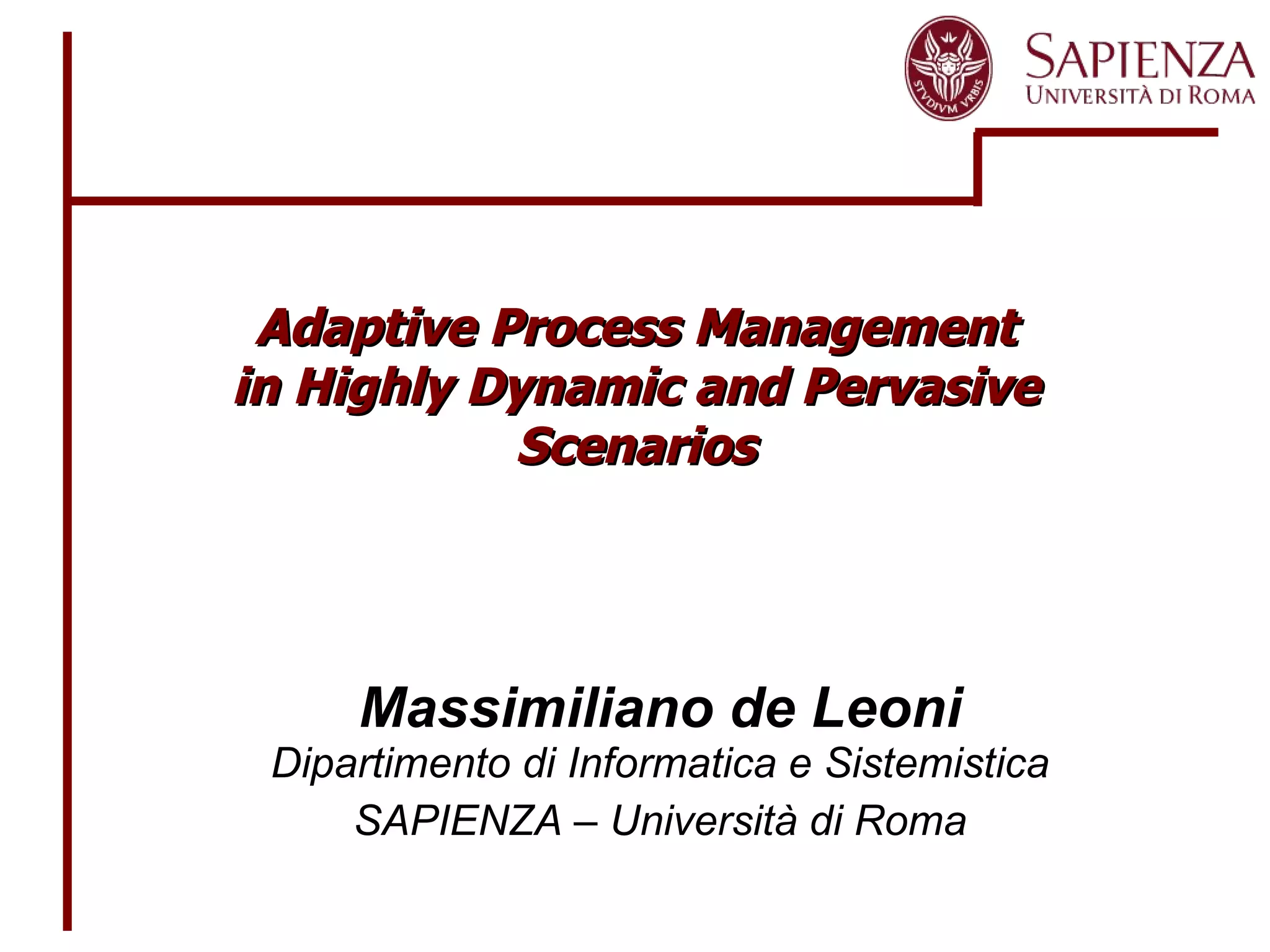 STVDIVM VRBIS

SAPIENZA
UNIVERSITÀ DI ROMA

Adaptive Process Management in Highly Dynamic and Pervasive Scenarios

Massimiliano de Leoni
Dipartimento di Informatica e Sistemistica
SAPIENZA – Università di Roma